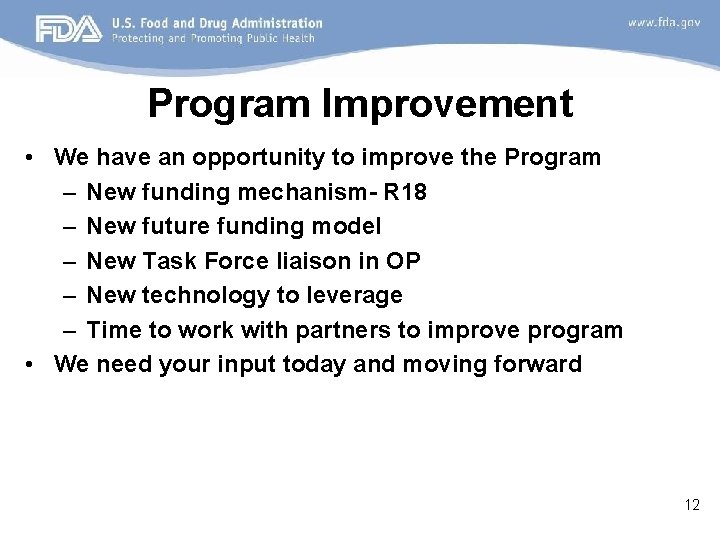 FDA U.S. Food and Drug Administration
Protecting and Promoting Public Health

www.fda.gov

Program Improvement

• We have an opportunity to improve the Program
– New funding mechanism- R18
– New future funding model
– New Task Force liaison in OP
– New technology to leverage
– Time to work with partners to improve program
• We need your input today and moving forward

12